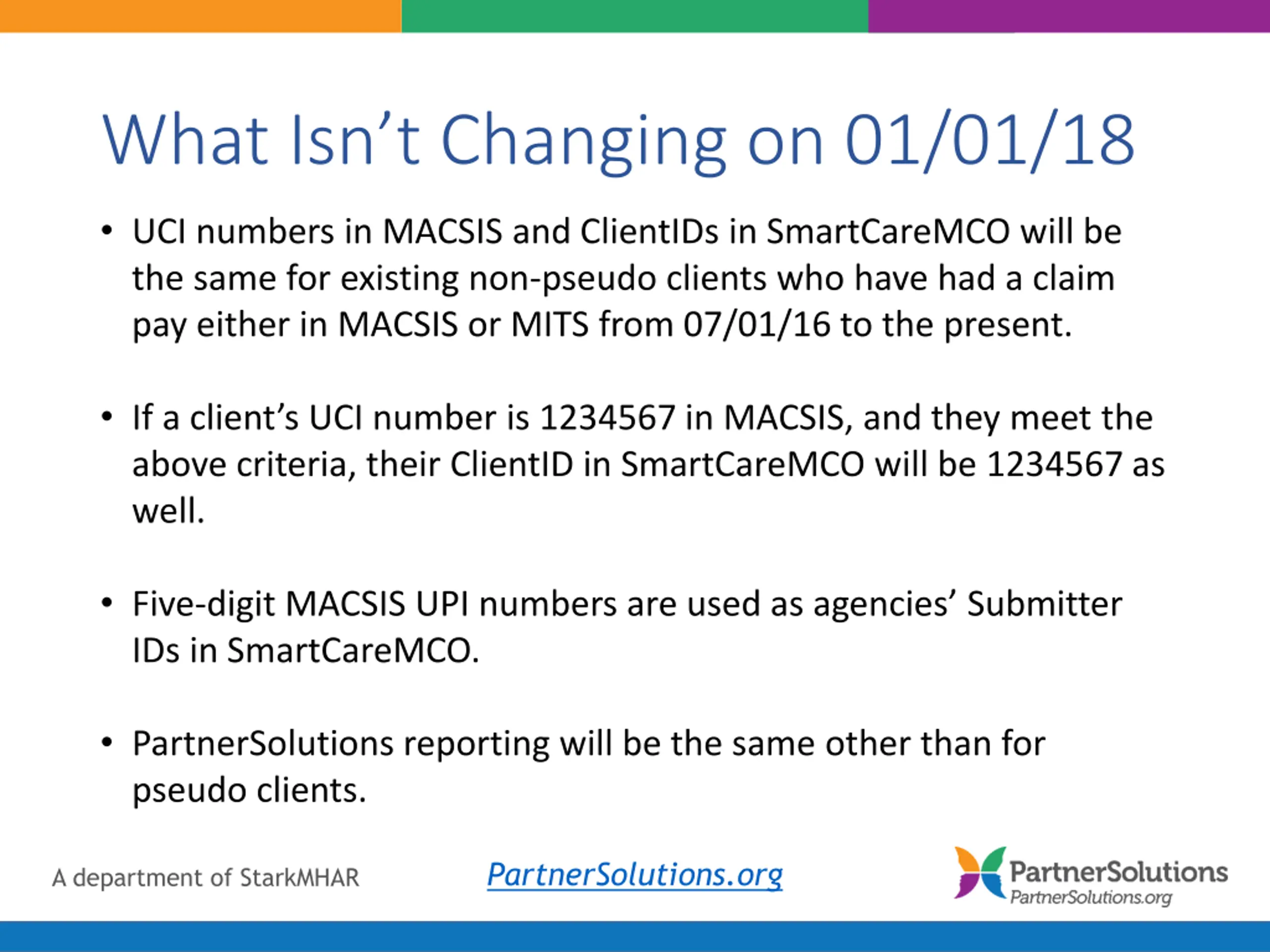 What Isn’t Changing on 01/01/18

• UCI numbers in MACSIS and ClientIDs in SmartCareMCO will be the same for existing non-pseudo clients who have had a claim pay either in MACSIS or MITS from 07/01/16 to the present.

• If a client’s UCI number is 1234567 in MACSIS, and they meet the above criteria, their ClientID in SmartCareMCO will be 1234567 as well.

• Five-digit MACSIS UPI numbers are used as agencies’ Submitter IDs in SmartCareMCO.

• PartnerSolutions reporting will be the same other than for pseudo clients.

A department of StarkMHAR

PartnerSolutions.org

PartnerSolutions
PartnerSolutions.org